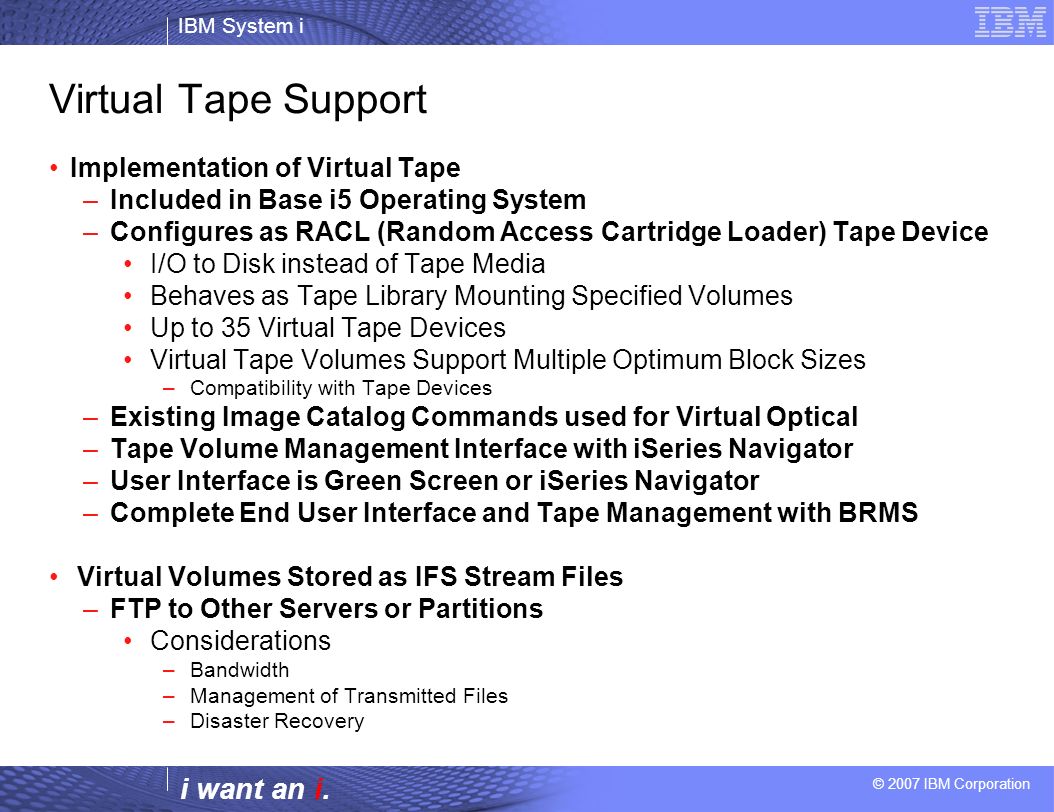 IBM System i

IBM

Virtual Tape Support

• Implementation of Virtual Tape
– Included in Base i5 Operating System
– Configures as RACL (Random Access Cartridge Loader) Tape Device
• I/O to Disk instead of Tape Media
• Behaves as Tape Library Mounting Specified Volumes
• Up to 35 Virtual Tape Devices
• Virtual Tape Volumes Support Multiple Optimum Block Sizes
– Compatibility with Tape Devices
– Existing Image Catalog Commands used for Virtual Optical
– Tape Volume Management Interface with iSeries Navigator
– User Interface is Green Screen or iSeries Navigator
– Complete End User Interface and Tape Management with BRMS

• Virtual Volumes Stored as IFS Stream Files
– FTP to Other Servers or Partitions
• Considerations
– Bandwidth
– Management of Transmitted Files
– Disaster Recovery

i want an i.

© 2007 IBM Corporation